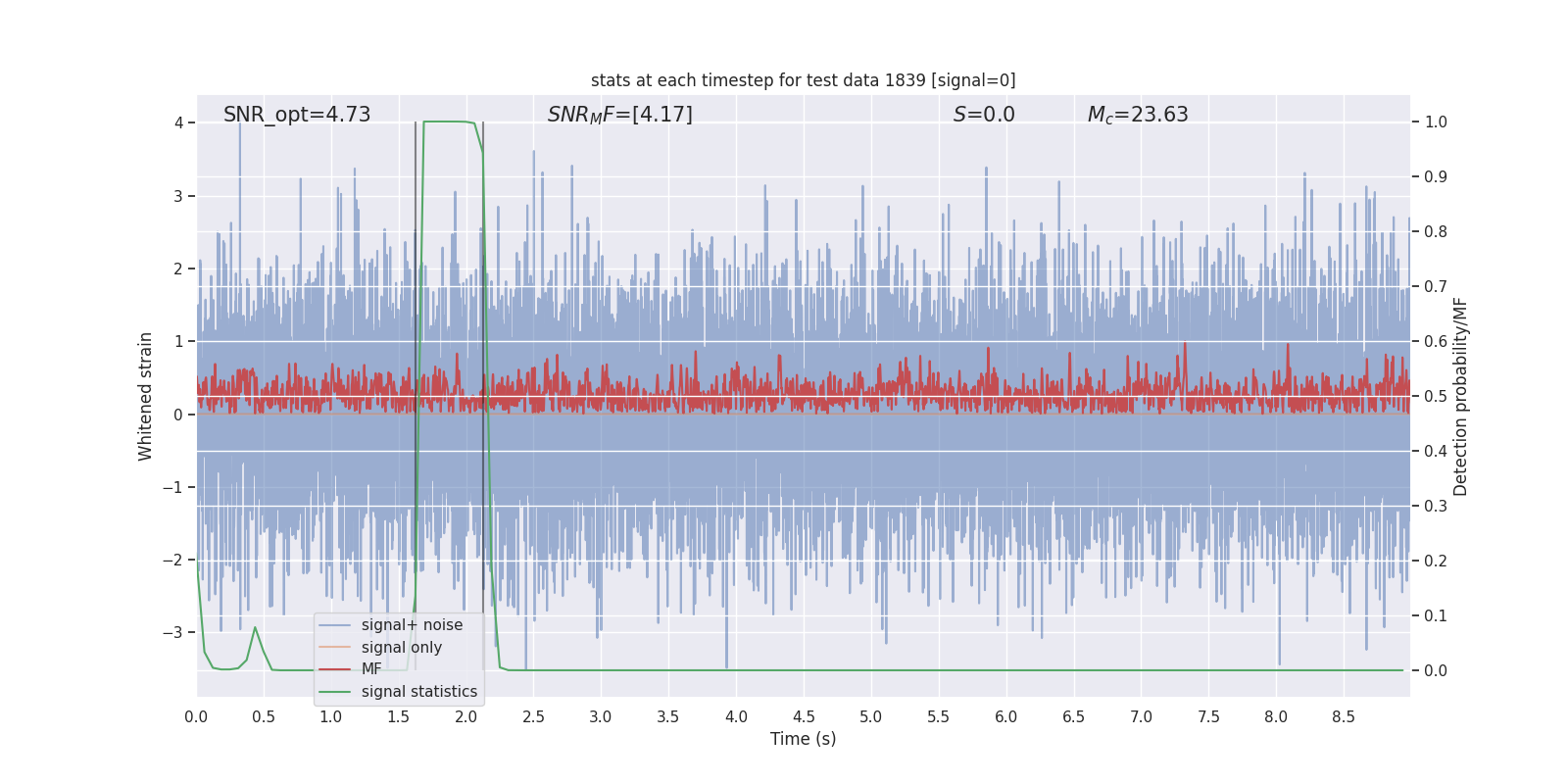 stats at each timestep for test data 1839 [signal=0]

SNR_opt=4.73 $SNR_MF$=[4.17] $S$=0.0 $M_c$=23.63

Whitened strain

4
3
2
1
0
−1
−2
−3

Detection probability/MF

1.0
0.9
0.8
0.7
0.6
0.5
0.4
0.3
0.2
0.1
0.0

signal+ noise
signal only
MF
signal statistics

0.0 0.5 1.0 1.5 2.0 2.5 3.0 3.5 4.0 4.5 5.0 5.5 6.0 6.5 7.0 7.5 8.0 8.5

Time (s)